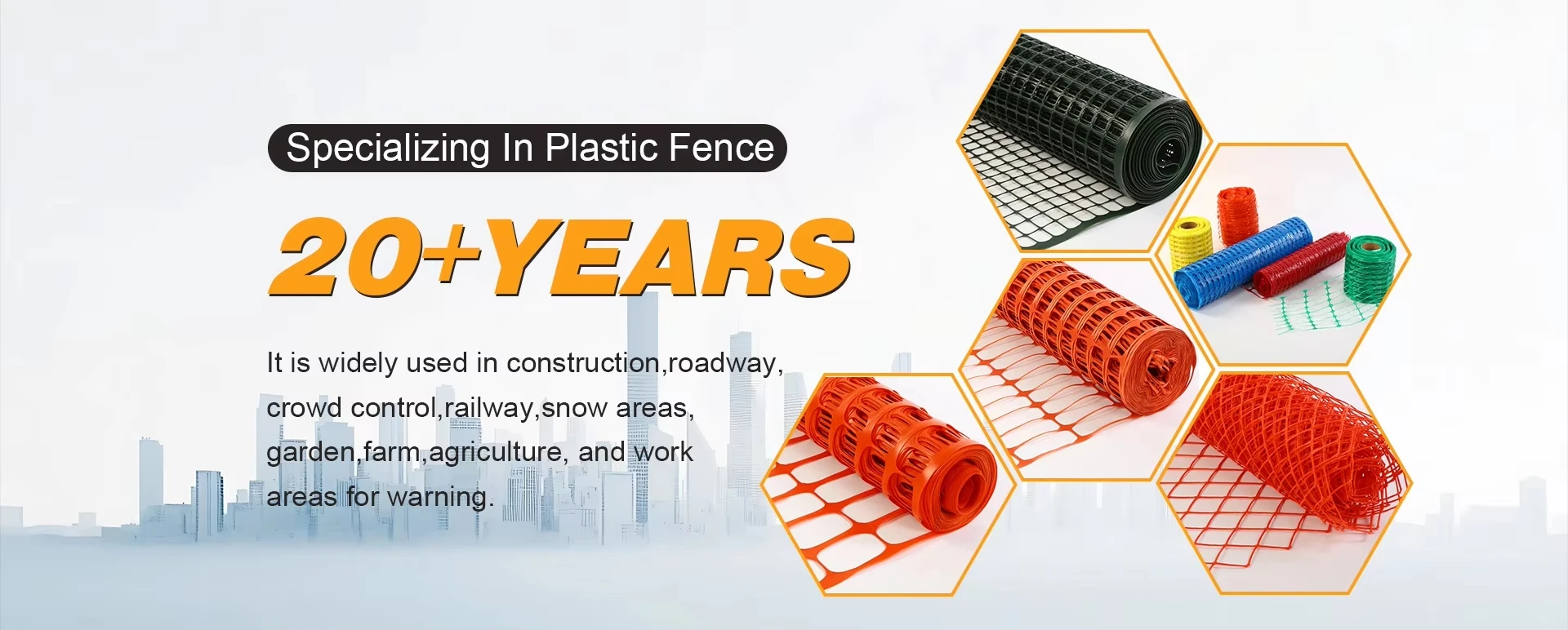 Specializing In Plastic Fence

20+YEARS

It is widely used in construction,roadway, crowd control,railway,snow areas, garden,farm,agriculture, and work areas for warning.